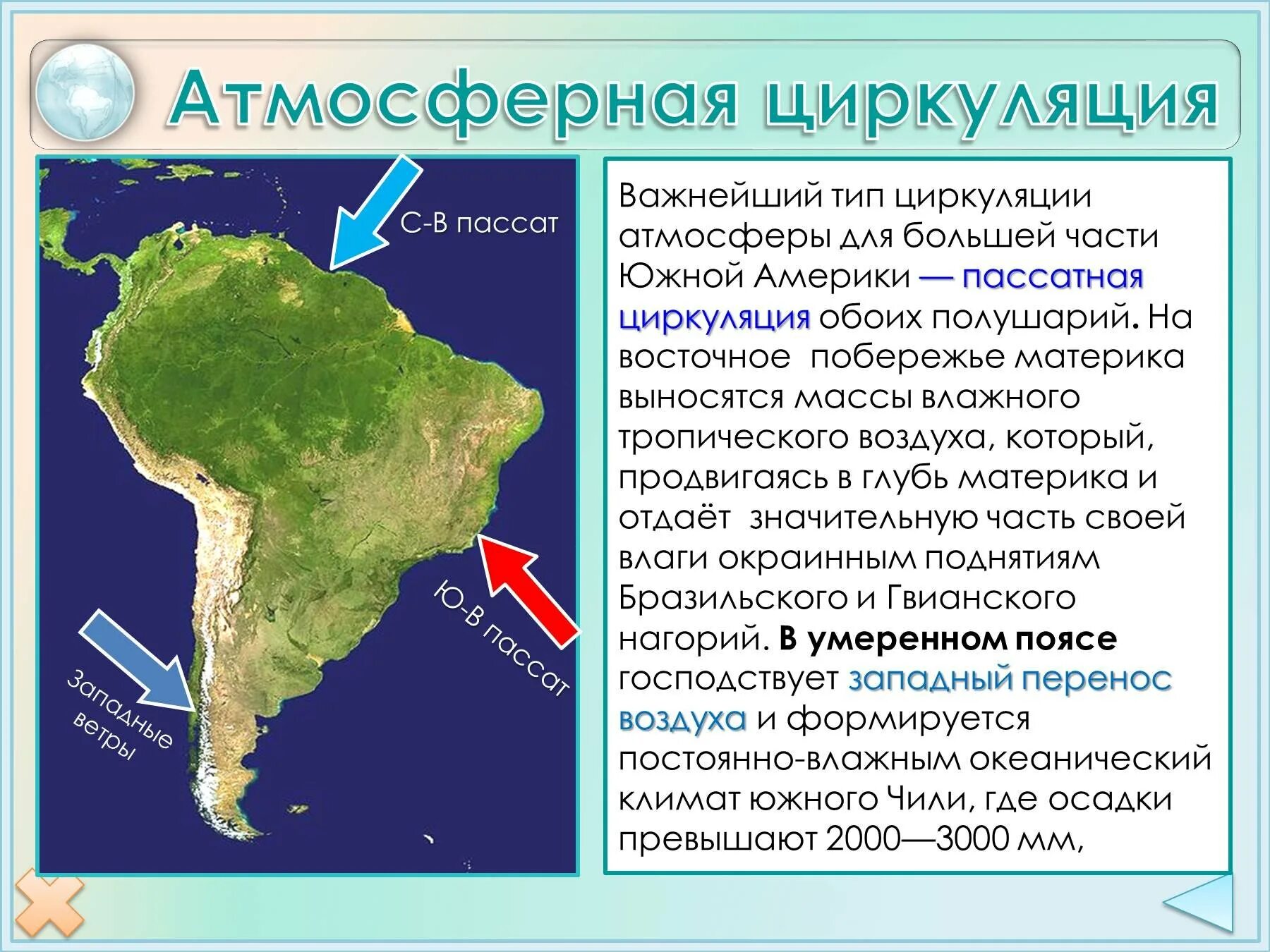 Атмосферная циркуляция

С-В пассат

Ю-В пассат

Западные ветры

Важнейший тип циркуляции атмосферы для большей части Южной Америки — пассатная циркуляция обоих полушарий. На восточное побережье материка выносятся массы влажного тропического воздуха, который, продвигаясь в глубь материка и отдаёт значительную часть своей влаги окраинным поднятиям Бразильского и Гвианского нагорий. В умеренном поясе господствует западный перенос воздуха и формируется постоянно-влажным океанический климат южного Чили, где осадки превышают 2000—3000 мм,